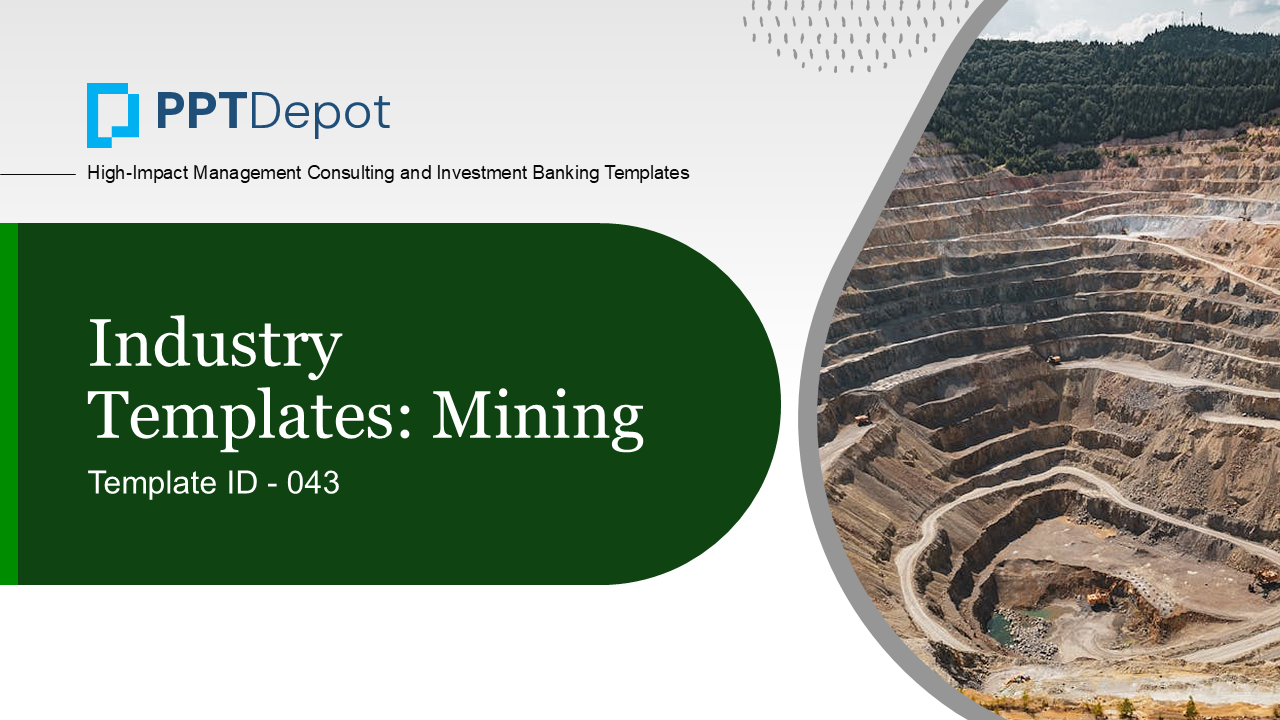 PPTDepot

High-Impact Management Consulting and Investment Banking Templates

Industry Templates: Mining

Template ID - 043